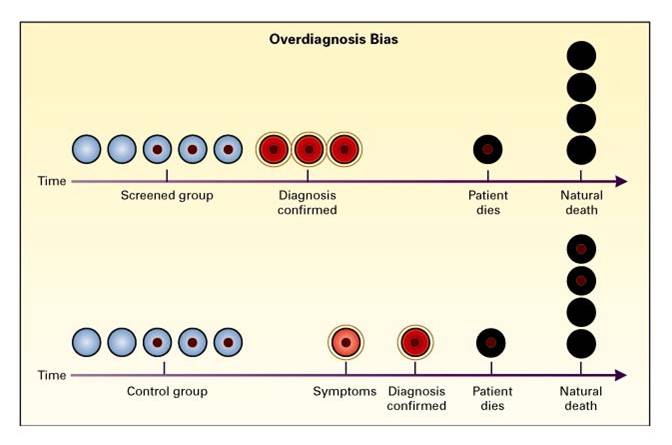 Overdiagnosis Bias

Time

Screened group

Diagnosis confirmed

Patient dies

Natural death

Time

Control group

Symptoms

Diagnosis confirmed

Patient dies

Natural death